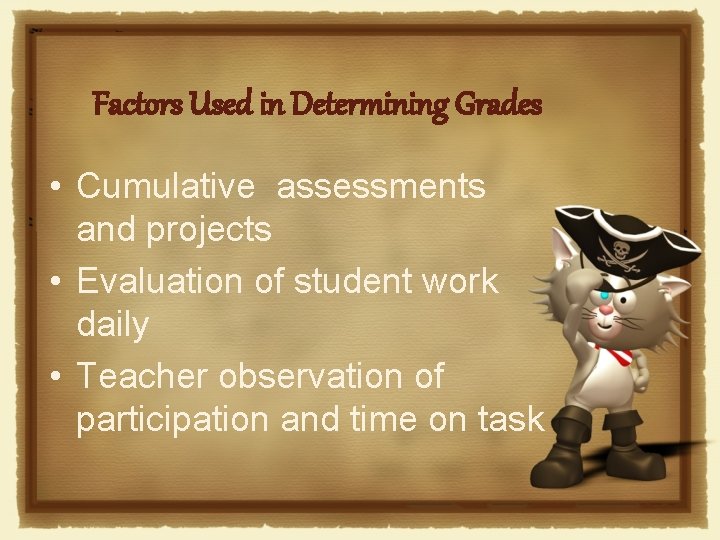 Factors Used in Determining Grades

• Cumulative assessments and projects
• Evaluation of student work daily
• Teacher observation of participation and time on task